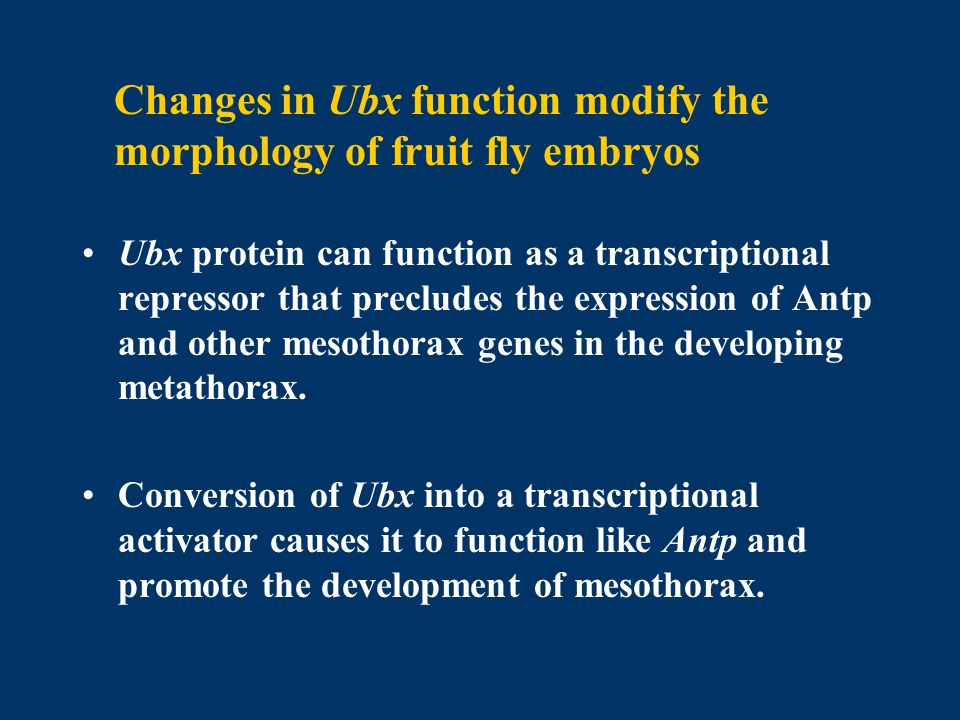 Changes in Ubx function modify the morphology of fruit fly embryos

• Ubx protein can function as a transcriptional repressor that precludes the expression of Antp and other mesothorax genes in the developing metathorax.

• Conversion of Ubx into a transcriptional activator causes it to function like Antp and promote the development of mesothorax.